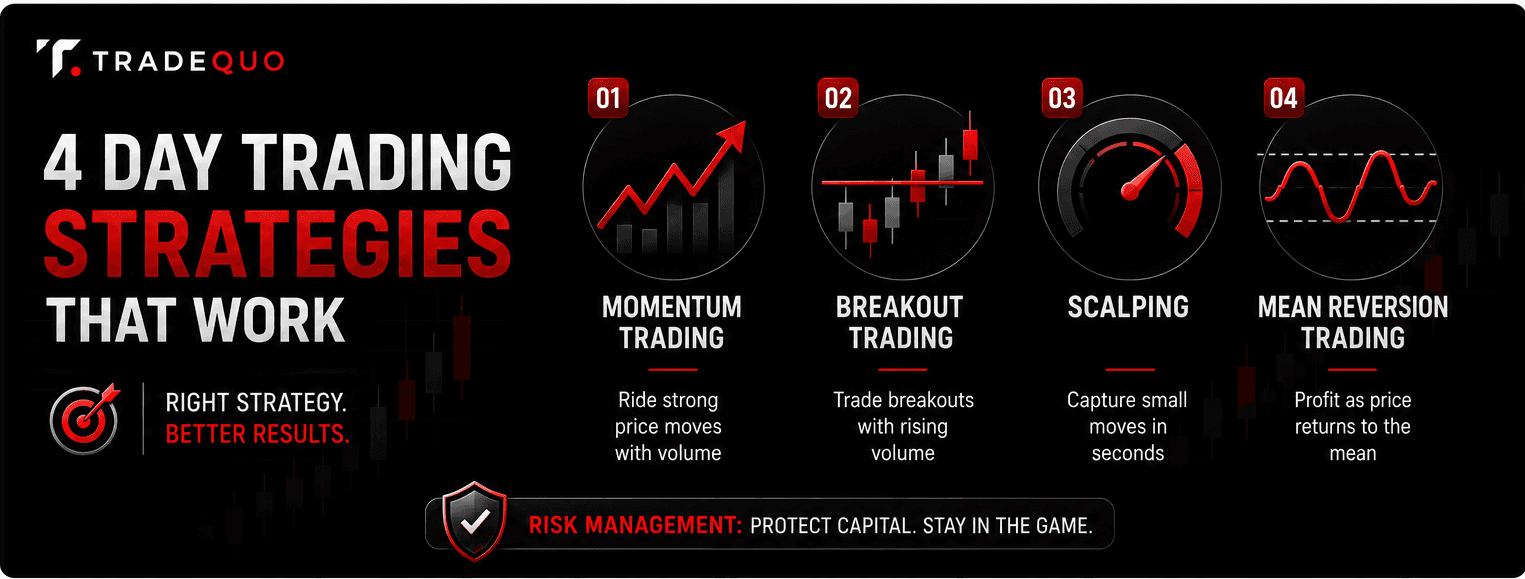 TRADEQUO

4 DAY TRADING STRATEGIES THAT WORK

RIGHT STRATEGY. BETTER RESULTS.

01

MOMENTUM TRADING

Ride strong price moves with volume

02

BREAKOUT TRADING

Trade breakouts with rising volume

03

SCALPING

Capture small moves in seconds

04

MEAN REVERSION TRADING

Profit as price returns to the mean

RISK MANAGEMENT: PROTECT CAPITAL. STAY IN THE GAME.